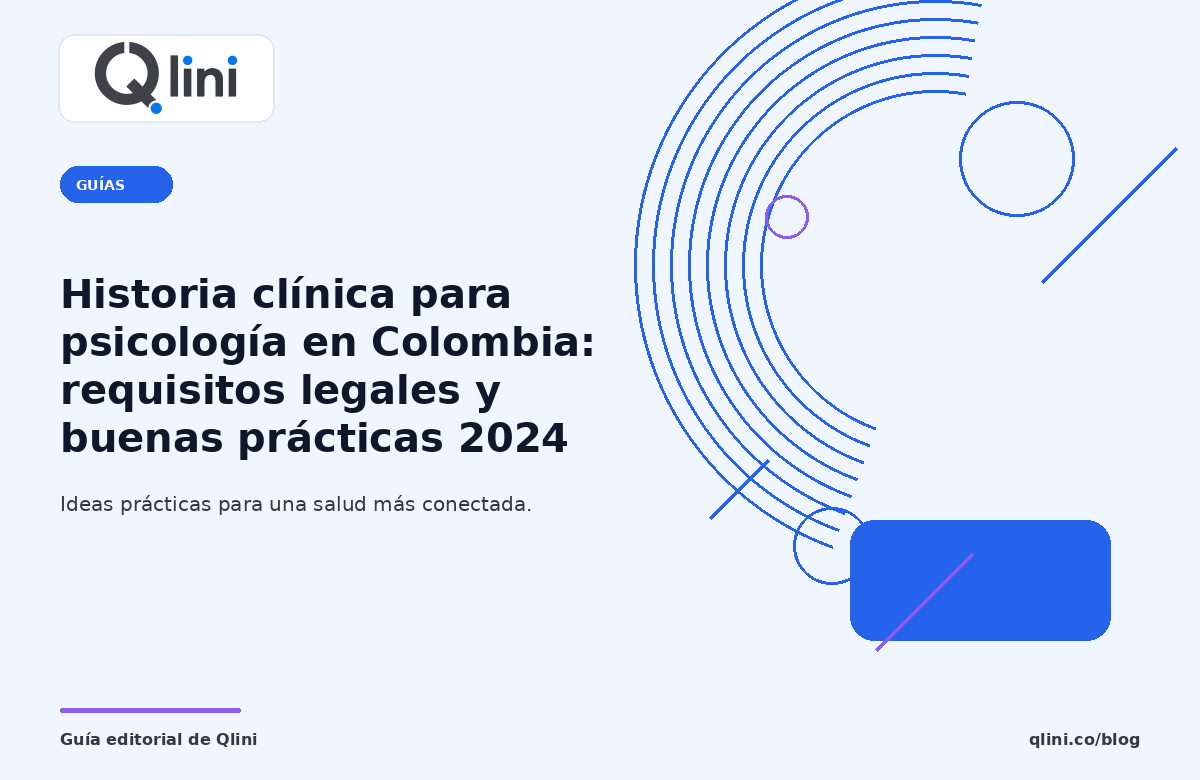 Qlini

GUÍAS

Historia clínica para psicología en Colombia: requisitos legales y buenas prácticas 2024

Ideas prácticas para una salud más conectada.

Guía editorial de Qlini

qlini.co/blog